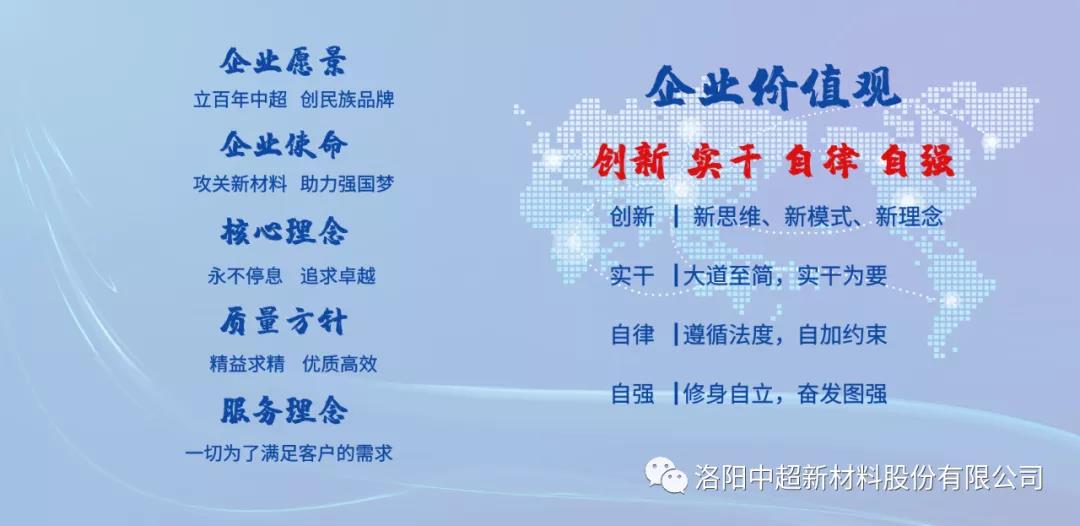 企业愿景
立百年中超 创民族品牌

企业使命
攻关新材料 助力强国梦

核心理念
永不停息 追求卓越

质量方针
精益求精 优质高效

服务理念
一切为了满足客户的需求

企业价值观
创新 实干 自律 自强

创新 | 新思维、新模式、新理念

实干 | 大道至简，实干为要

自律 | 遵循法度，自加约束

自强 | 修身自立，奋发图强

洛阳中超新材料股份有限公司